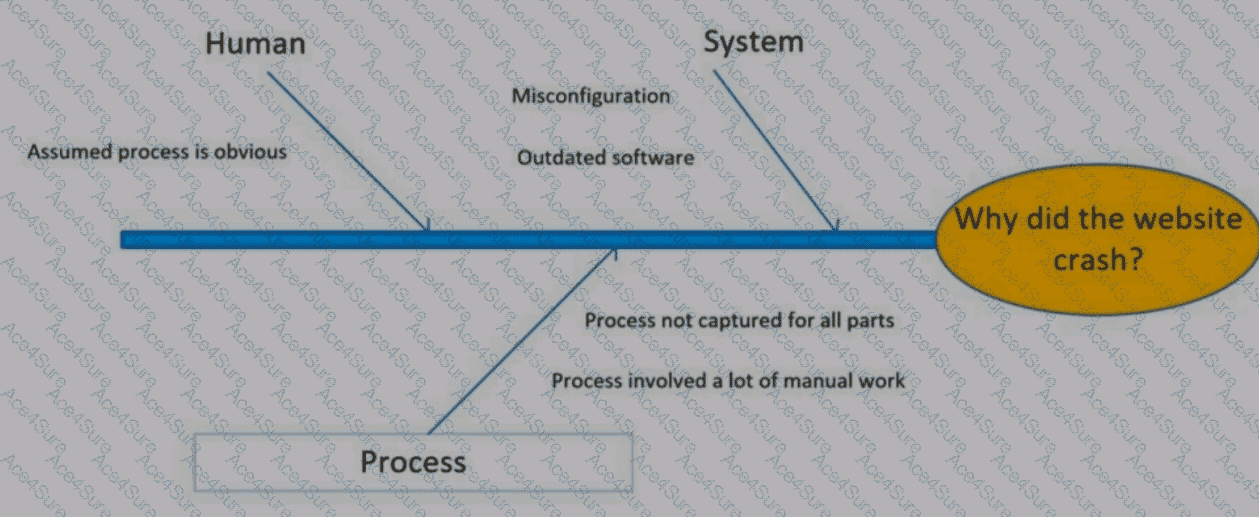 Human

System

Misconfiguration

Assumed process is obvious

Outdated software

Why did the website crash?

Process not captured for all parts

Process involved a lot of manual work

Process

Ace4Sure